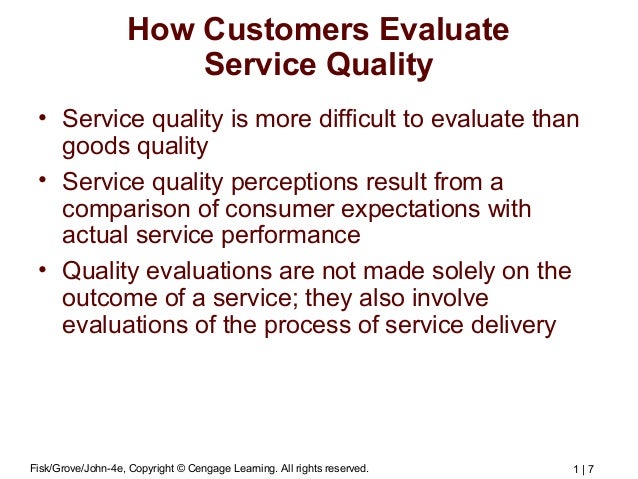 How Customers Evaluate Service Quality

• Service quality is more difficult to evaluate than goods quality
• Service quality perceptions result from a comparison of consumer expectations with actual service performance
• Quality evaluations are not made solely on the outcome of a service; they also involve evaluations of the process of service delivery

Fisk/Grove/John-4e, Copyright © Cengage Learning. All rights reserved.

1 | 7